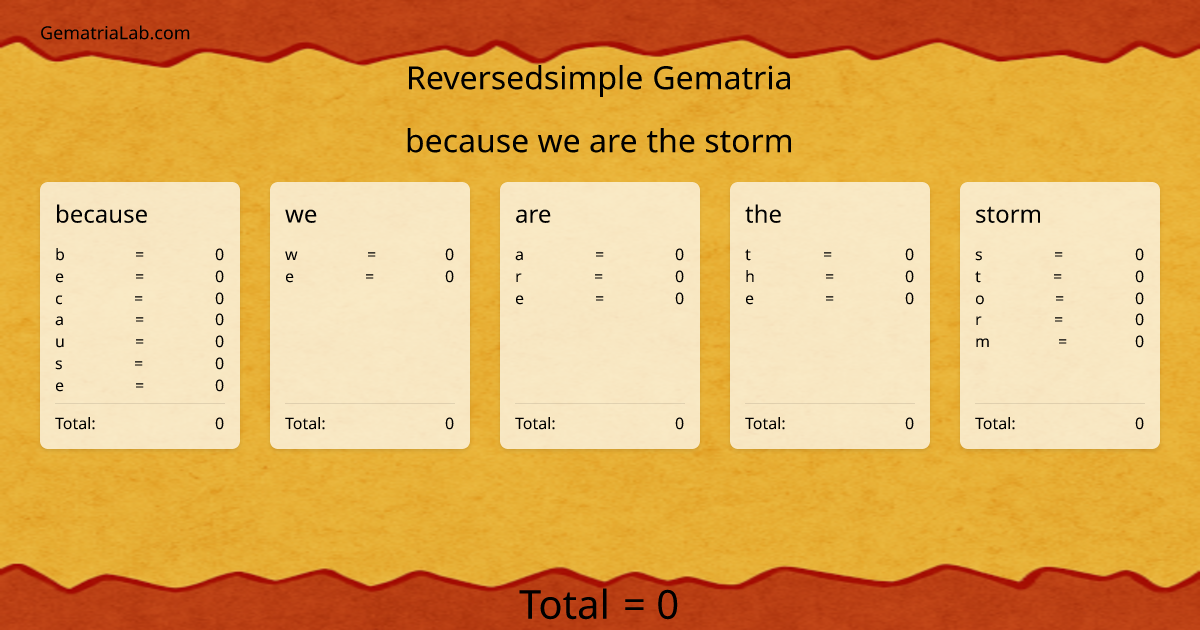 GematriaLab.com

Reversedsimple Gematria

because we are the storm

because
b = 0
e = 0
c = 0
a = 0
u = 0
s = 0
e = 0
Total: 0

we
w = 0
e = 0
Total: 0

are
a = 0
r = 0
e = 0
Total: 0

the
t = 0
h = 0
e = 0
Total: 0

storm
s = 0
t = 0
o = 0
r = 0
m = 0
Total: 0

Total = 0